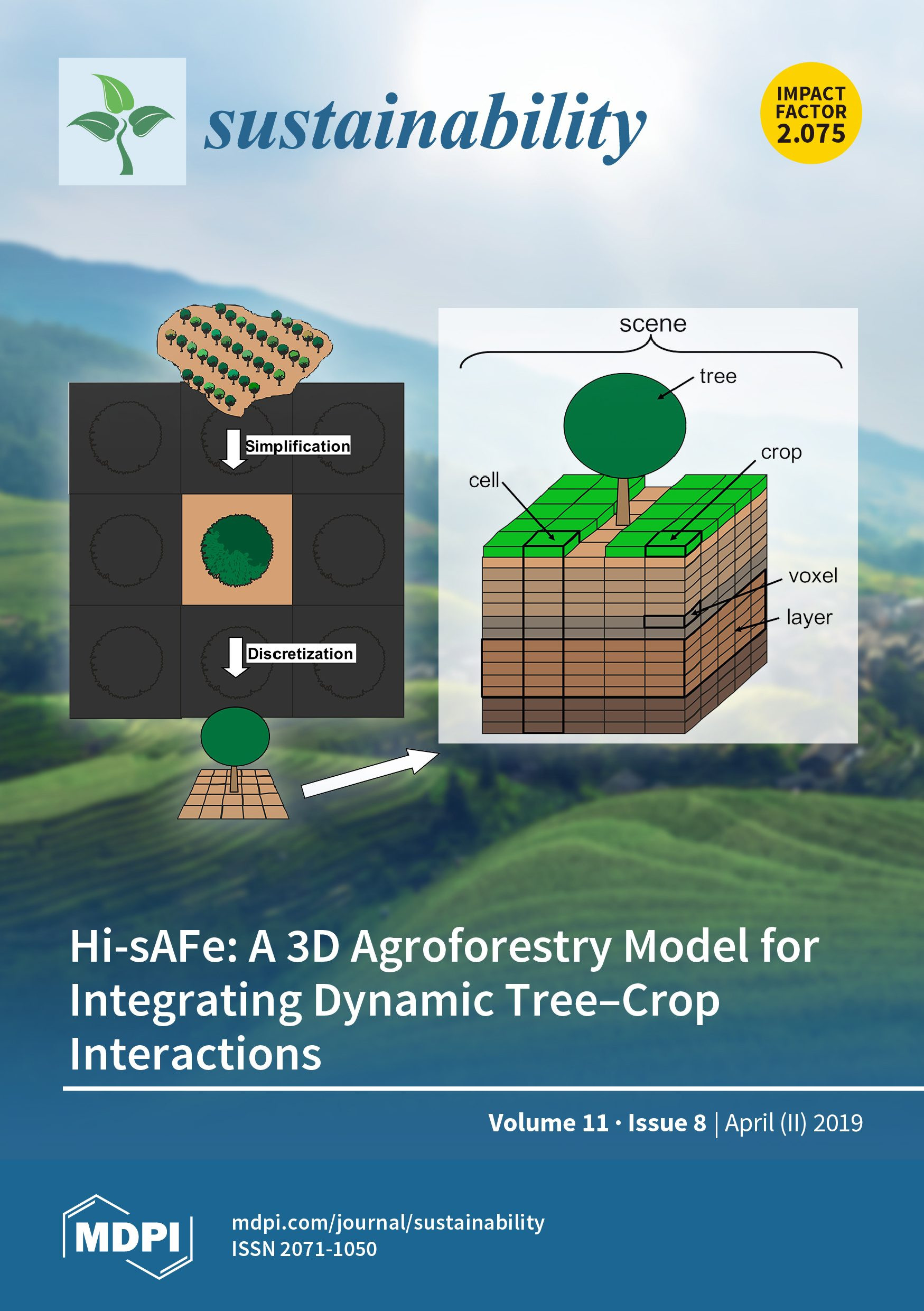 sustainability

IMPACT FACTOR 2.075

Simplification

Discretization

scene

tree

crop

cell

voxel

layer

Hi-sAFe: A 3D Agroforestry Model for Integrating Dynamic Tree–Crop Interactions

Volume 11 · Issue 8 | April (II) 2019

MDPI

mdpi.com/journal/sustainability
ISSN 2071-1050